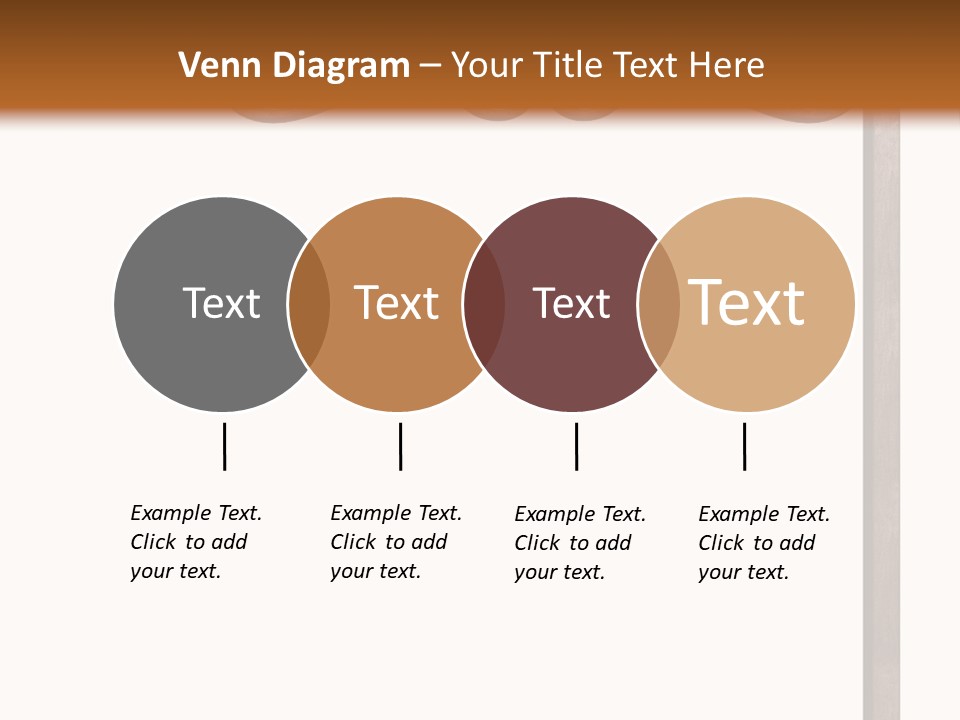 Venn Diagram – Your Title Text Here

Text

Text

Text

Text

Example Text. Click to add your text.

Example Text. Click to add your text.

Example Text. Click to add your text.

Example Text. Click to add your text.